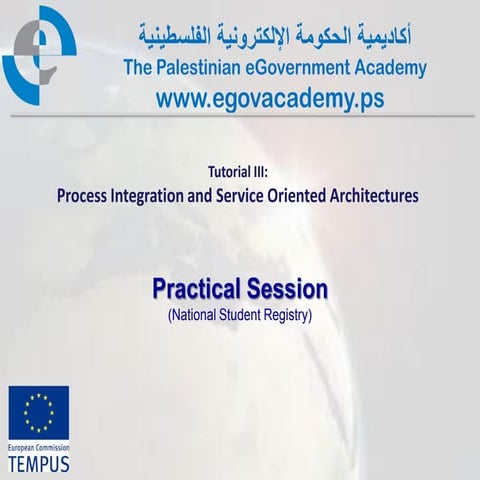 أكاديمية الحكومة الإلكترونية الفلسطينية
The Palestinian eGovernment Academy
www.egovacademy.ps

Tutorial III:
Process Integration and Service Oriented Architectures

Practical Session
(National Student Registry)

European Commission
TEMPUS